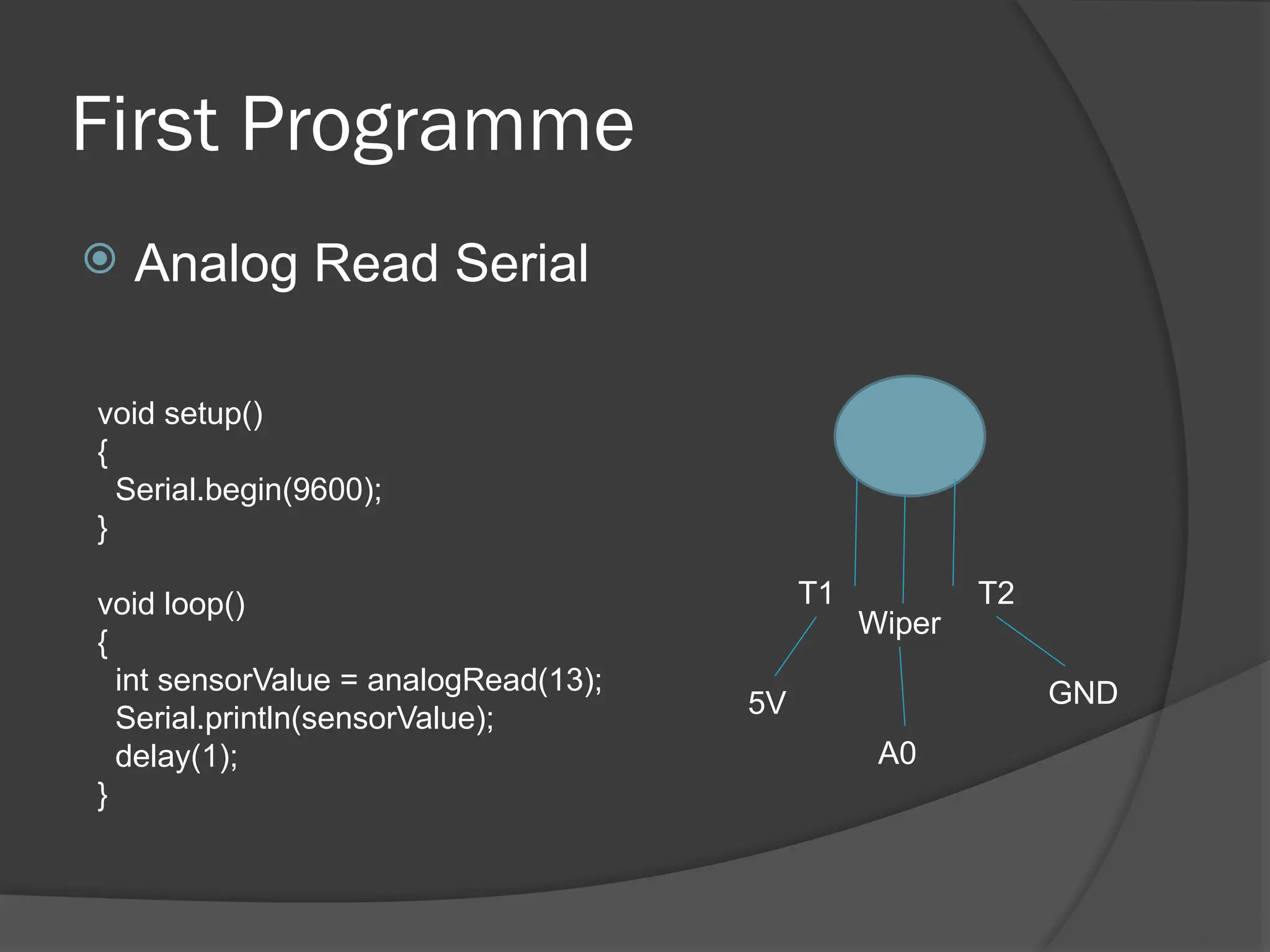 First Programme

Analog Read Serial

void setup()
{
  Serial.begin(9600);
}

void loop()
{
  int sensorValue = analogRead(13);
  Serial.println(sensorValue);
  delay(1);
}

T1
Wiper
T2
5V
A0
GND